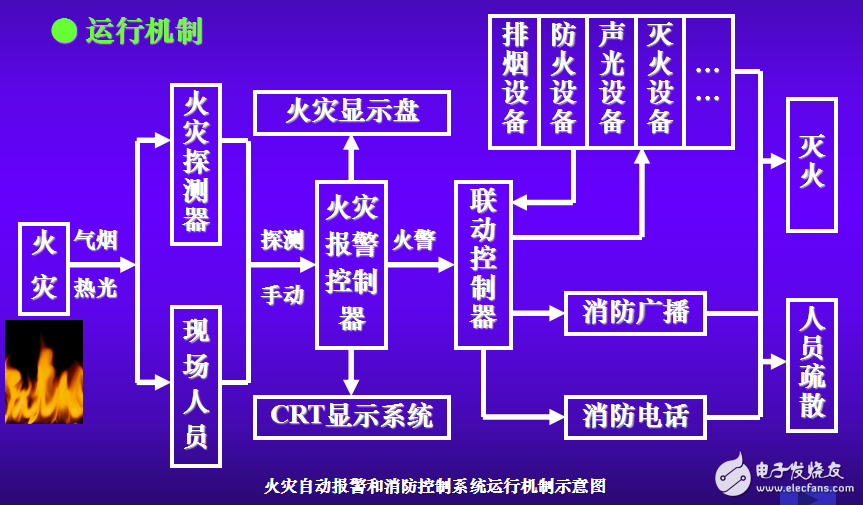 ● 运行机制

火灾

气烟

热光

火灾探测器

现场人员

探测

手动

火灾显示盘

火灾报警控制器

CRT显示系统

火警

联动控制器

排烟设备

防火设备

声光设备

灭火设备

……

消防广播

消防电话

灭火

人员疏散

火灾自动报警和消防控制系统运行机制示意图

电子发烧友 www.elecfans.com